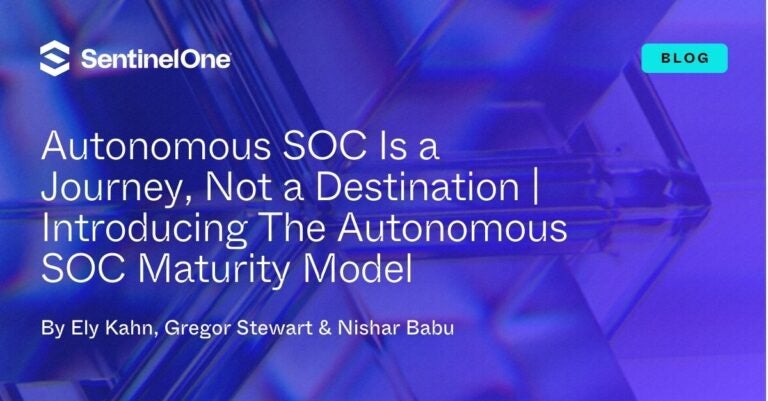 SentinelOne

BLOG

Autonomous SOC Is a Journey, Not a Destination | Introducing The Autonomous SOC Maturity Model

By Ely Kahn, Gregor Stewart & Nishar Babu